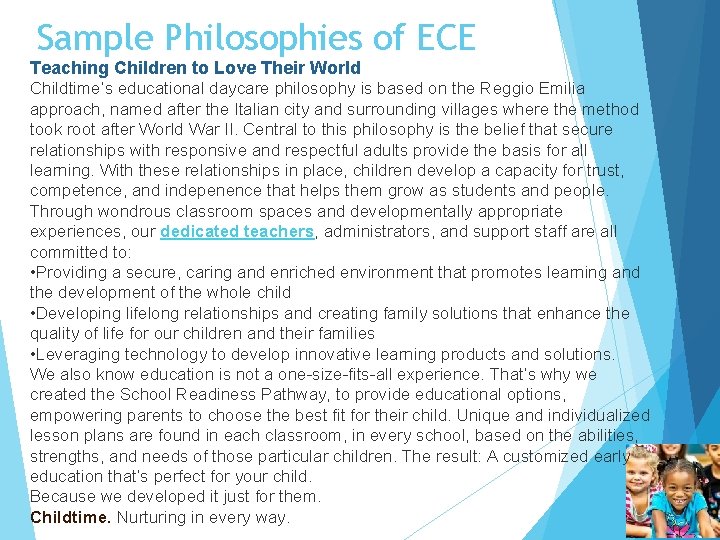 Sample Philosophies of ECE

Teaching Children to Love Their World

Childtime's educational daycare philosophy is based on the Reggio Emilia approach, named after the Italian city and surrounding villages where the method took root after World War II. Central to this philosophy is the belief that secure relationships with responsive and respectful adults provide the basis for all learning. With these relationships in place, children develop a capacity for trust, competence, and indepenence that helps them grow as students and people. Through wondrous classroom spaces and developmentally appropriate experiences, our dedicated teachers, administrators, and support staff are all committed to:
•Providing a secure, caring and enriched environment that promotes learning and the development of the whole child
•Developing lifelong relationships and creating family solutions that enhance the quality of life for our children and their families
•Leveraging technology to develop innovative learning products and solutions.
We also know education is not a one-size-fits-all experience. That's why we created the School Readiness Pathway, to provide educational options, empowering parents to choose the best fit for their child. Unique and individualized lesson plans are found in each classroom, in every school, based on the abilities, strengths, and needs of those particular children. The result: A customized early education that's perfect for your child.
Because we developed it just for them.
Childtime. Nurturing in every way.